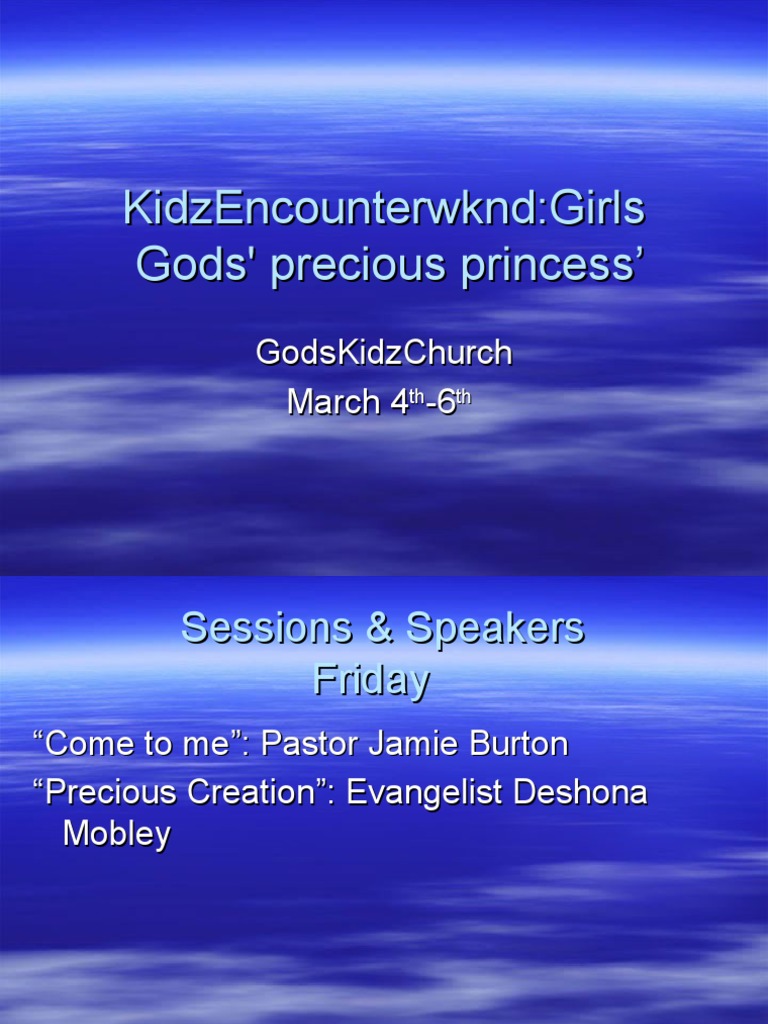 KidzEncounterwknd:Girls Gods' precious princess’

GodsKidzChurch
March 4$^{th}$-6$^{th}$

Sessions & Speakers Friday

“Come to me”: Pastor Jamie Burton

“Precious Creation”: Evangelist Deshona Mobley